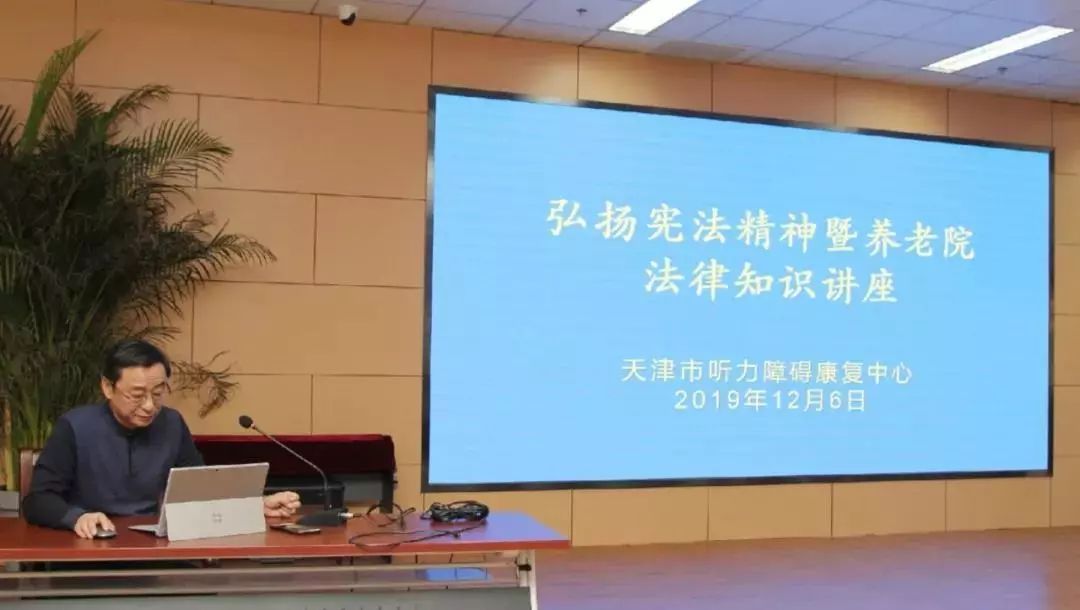 弘扬宪法精神暨养老院
法律知识讲座

天津市听力障碍康复中心
2019年12月6日